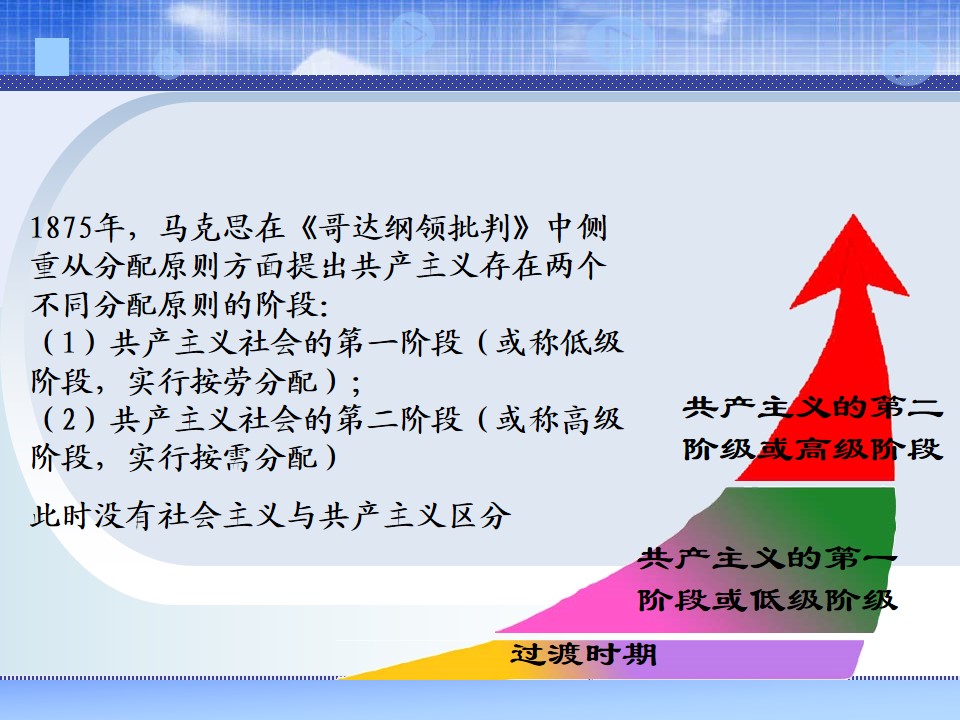 1875年，马克思在《哥达纲领批判》中侧重从分配原则方面提出共产主义存在两个不同分配原则的阶段:
（1）共产主义社会的第一阶段（或称低级阶段，实行按劳分配）;
（2）共产主义社会的第二阶段（或称高级阶段，实行按需分配）

此时没有社会主义与共产主义区分

共产主义的第二阶级或高级阶段

共产主义的第一阶段或低级阶级

过渡时期